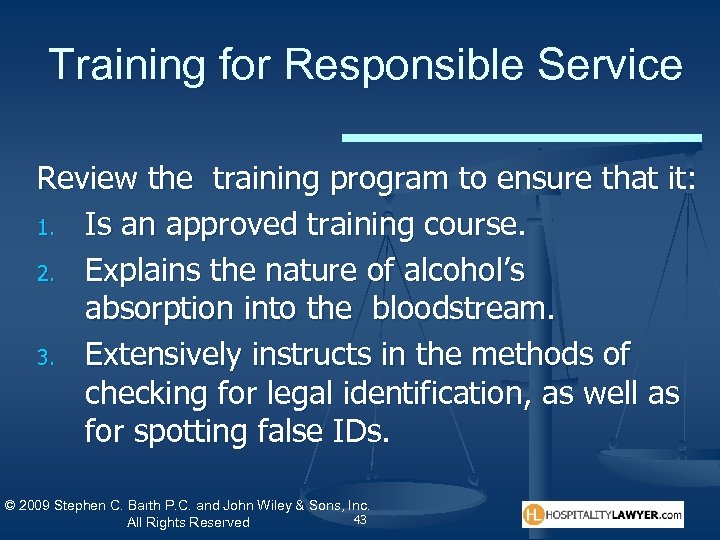 Training for Responsible Service

Review the training program to ensure that it:

1. Is an approved training course.
2. Explains the nature of alcohol's absorption into the bloodstream.
3. Extensively instructs in the methods of checking for legal identification, as well as for spotting false IDs.

© 2009 Stephen C. Barth P.C. and John Wiley & Sons, Inc. All Rights Reserved

43

HL HOSPITALITYLAWYER.com